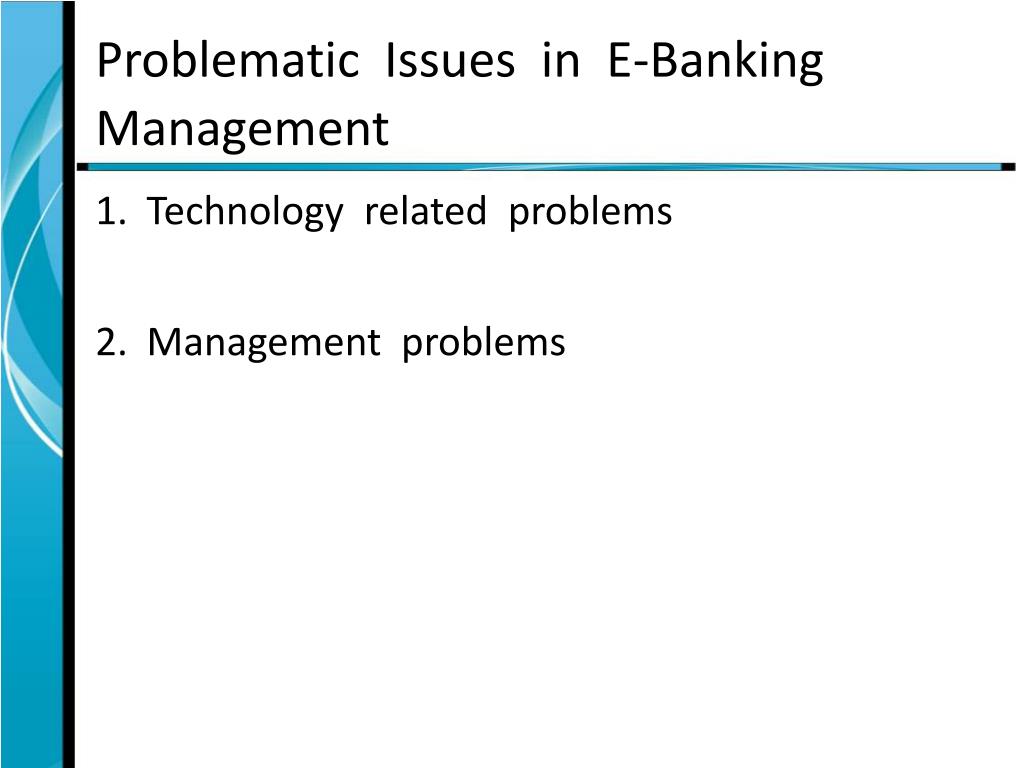 Problematic Issues in E-Banking Management

1. Technology related problems

2. Management problems